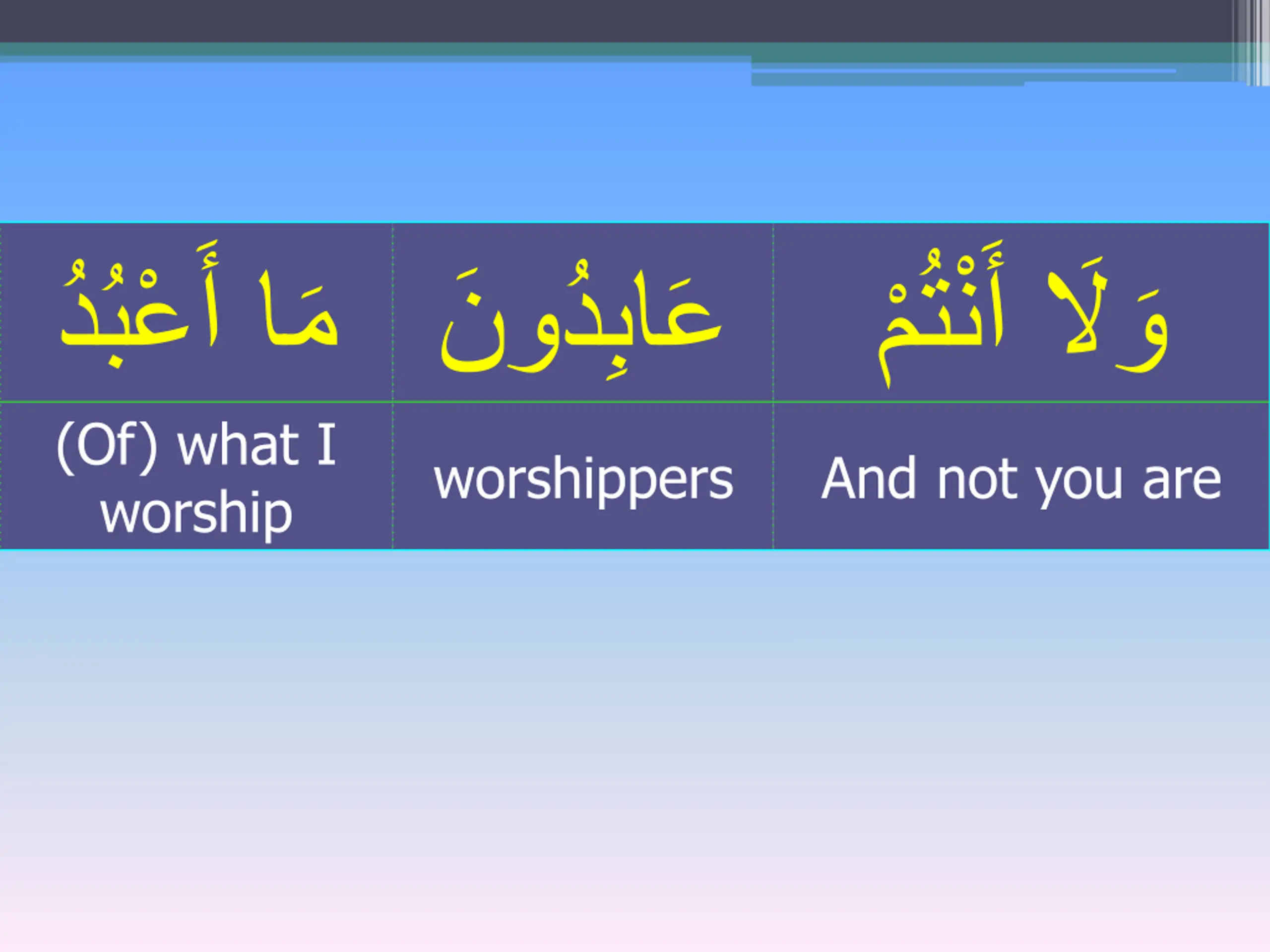 | مَا أَعْبُدُ | عَابِدُونَ | وَلَا أَنْتُمْ |
|---|---|---|
| (Of) what I worship | worshippers | And not you are |